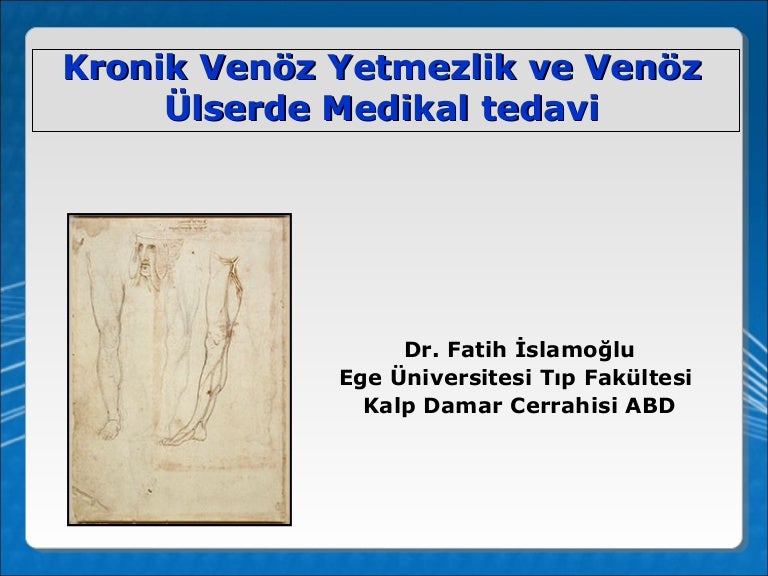 Kronik Venöz Yetmezlik ve Venöz Ülserde Medikal tedavi

Dr. Fatih İslamoğlu
Ege Üniversitesi Tıp Fakültesi
Kalp Damar Cerrahisi ABD